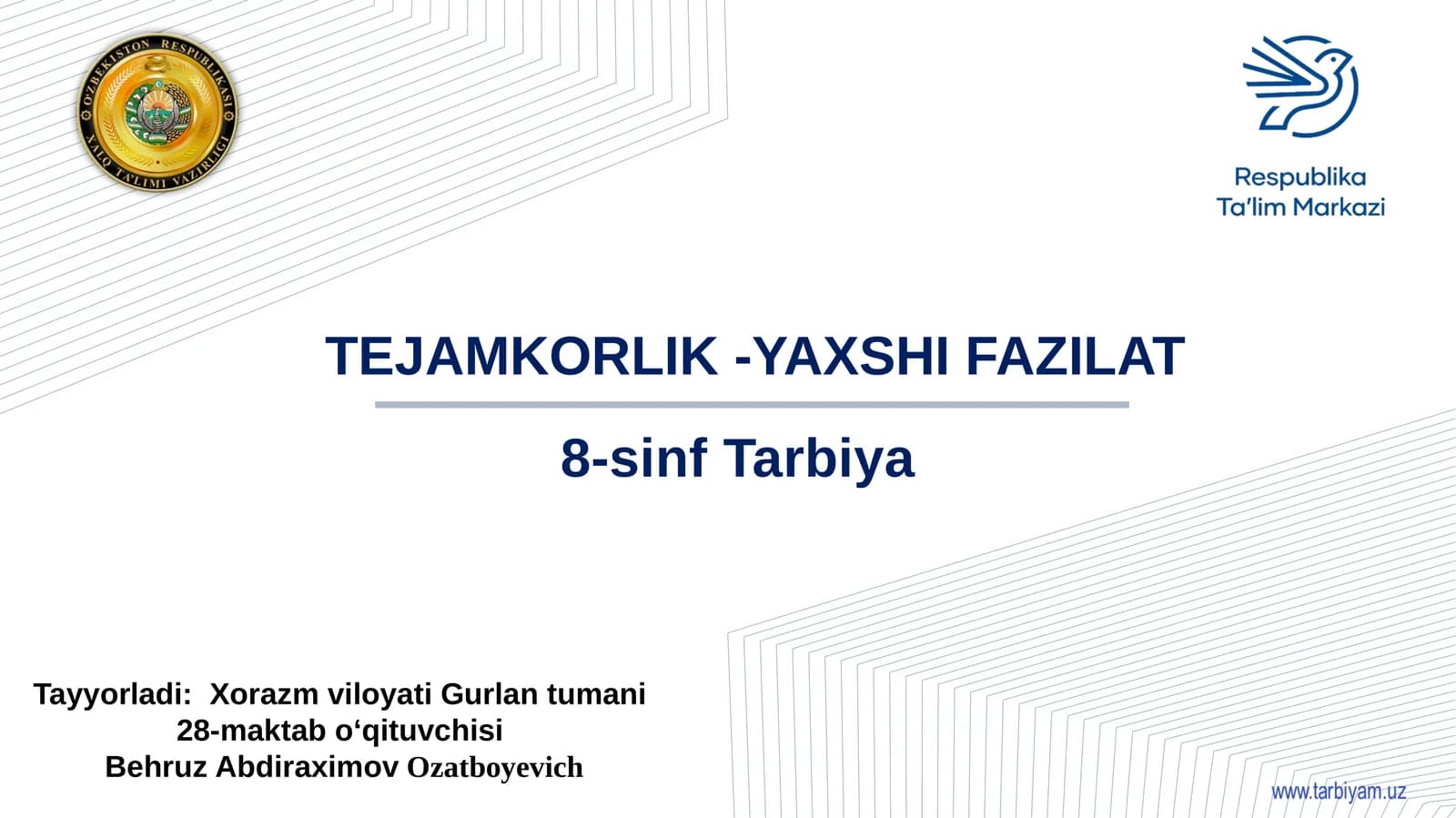 O'ZBEKISTON RESPUBLIKASI XALQ TA'LIMI VAZIRLIGI

Respublika
Ta'lim Markazi

TEJAMKORLIK -YAXSHI FAZILAT

8-sinf Tarbiya

Tayyorladi: Xorazm viloyati Gurlan tumani
28-maktab o‘qituvchisi
Behruz Abdiraximov Ozatboyevich

www.tarbiyam.uz